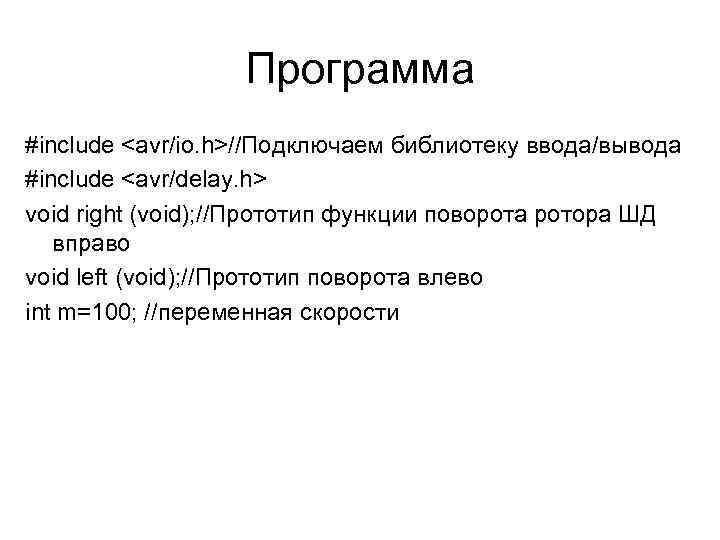 Программа

#include <avr/io.h>//Подключаем библиотеку ввода/вывода
#include <avr/delay.h>
void right (void);//Прототип функции поворота ротора ШД вправо
void left (void);//Прототип поворота влево
int m=100; //переменная скорости